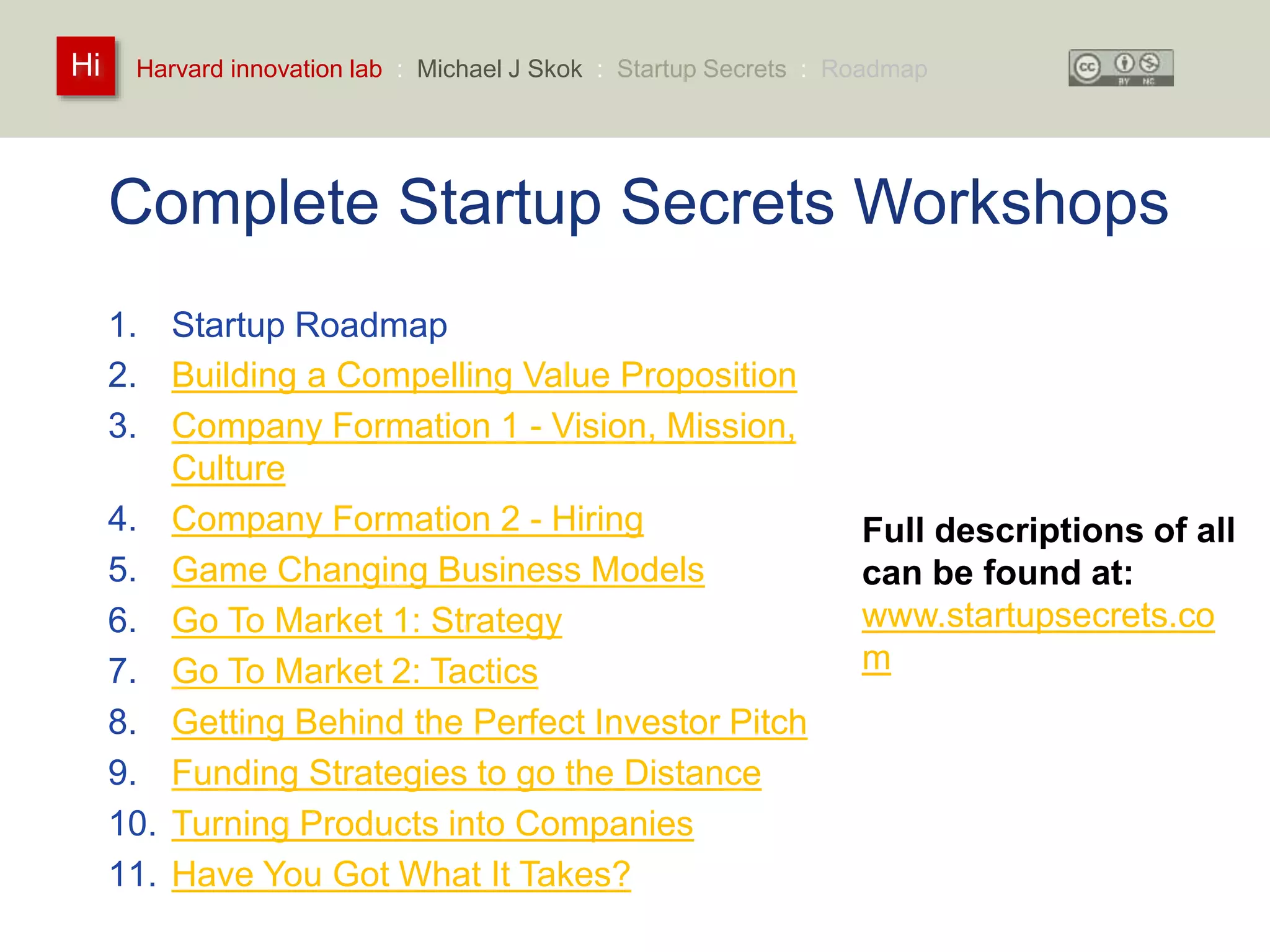 Hi Harvard innovation lab : Michael J Skok : Startup Secrets : Roadmap

cc BY NC

Complete Startup Secrets Workshops

1. Startup Roadmap
2. Building a Compelling Value Proposition
3. Company Formation 1 - Vision, Mission, Culture
4. Company Formation 2 - Hiring
5. Game Changing Business Models
6. Go To Market 1: Strategy
7. Go To Market 2: Tactics
8. Getting Behind the Perfect Investor Pitch
9. Funding Strategies to go the Distance
10. Turning Products into Companies
11. Have You Got What It Takes?

Full descriptions of all can be found at: www.startupsecrets.com